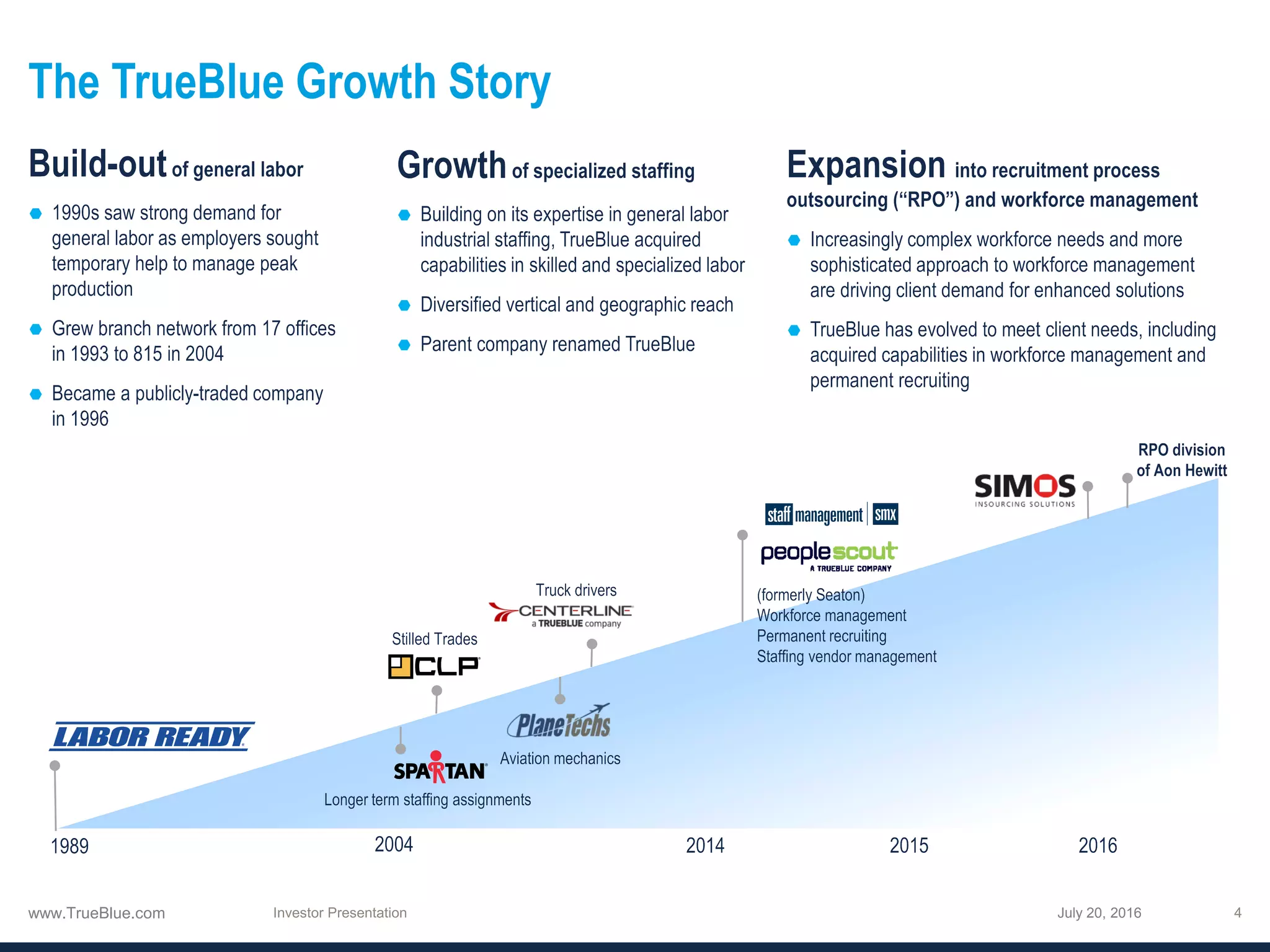 The TrueBlue Growth Story

Build-out of general labor

1990s saw strong demand for general labor as employers sought temporary help to manage peak production

Grew branch network from 17 offices in 1993 to 815 in 2004

Became a publicly-traded company in 1996

Growth of specialized staffing

Building on its expertise in general labor industrial staffing, TrueBlue acquired capabilities in skilled and specialized labor

Diversified vertical and geographic reach

Parent company renamed TrueBlue

Expansion into recruitment process outsourcing ("RPO") and workforce management

Increasingly complex workforce needs and more sophisticated approach to workforce management are driving client demand for enhanced solutions

TrueBlue has evolved to meet client needs, including acquired capabilities in workforce management and permanent recruiting

LABOR READY

Stilled Trades
CLP

SPARTAN
Longer term staffing assignments

Truck drivers
CENTERLINE
a TRUEBLUE company

PlaneTechs
Aviation mechanics

staff management | smx

peoplescout
A TRUEBLUE COMPANY
(formerly Seaton)
Workforce management
Permanent recruiting
Staffing vendor management

SIMOS
INSOURCING SOLUTIONS

RPO division of Aon Hewitt

1989
2004
2014
2015
2016

www.TrueBlue.com
Investor Presentation
July 20, 2016
4